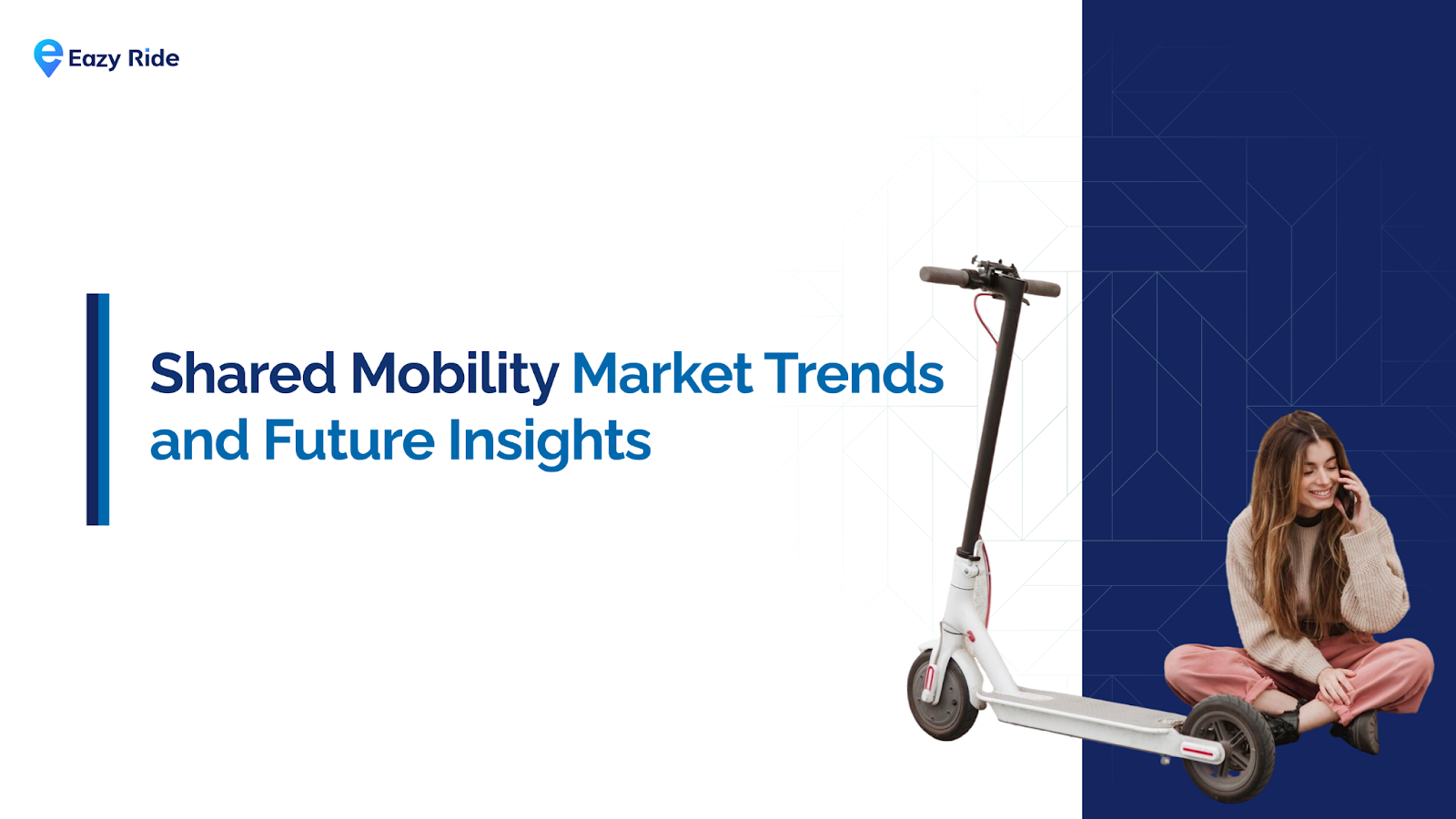 Eazy Ride

Shared Mobility Market Trends and Future Insights